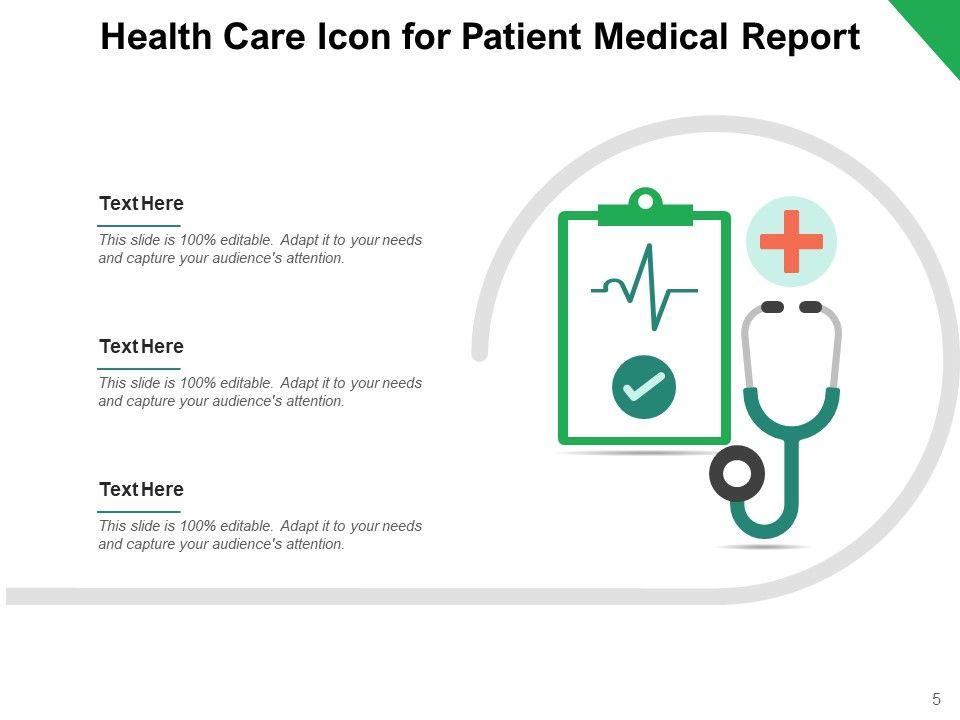 Health Care Icon for Patient Medical Report

Text Here

This slide is 100% editable. Adapt it to your needs and capture your audience's attention.

Text Here

This slide is 100% editable. Adapt it to your needs and capture your audience's attention.

Text Here

This slide is 100% editable. Adapt it to your needs and capture your audience's attention.

5